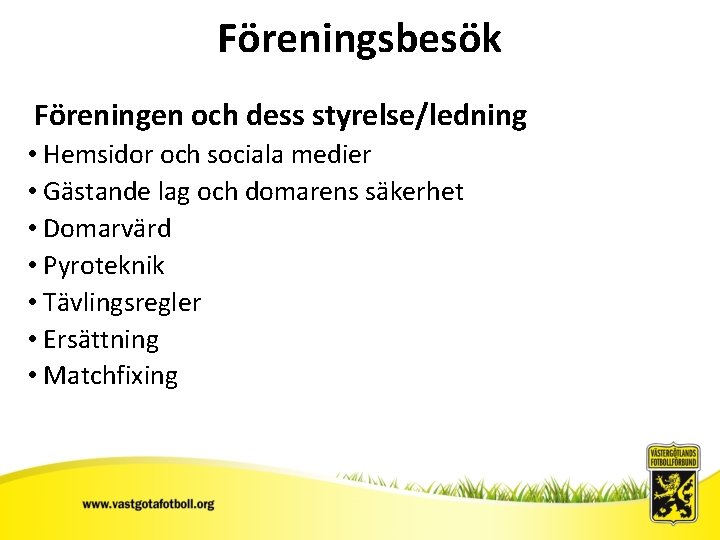 Föreningsbesök

Föreningen och dess styrelse/ledning

• Hemsidor och sociala medier
• Gästande lag och domarens säkerhet
• Domarvärd
• Pyroteknik
• Tävlingsregler
• Ersättning
• Matchfixing

www.vastgotafotboll.org

VÄSTERGÖTLANDS FOTBOLLFÖRBUND